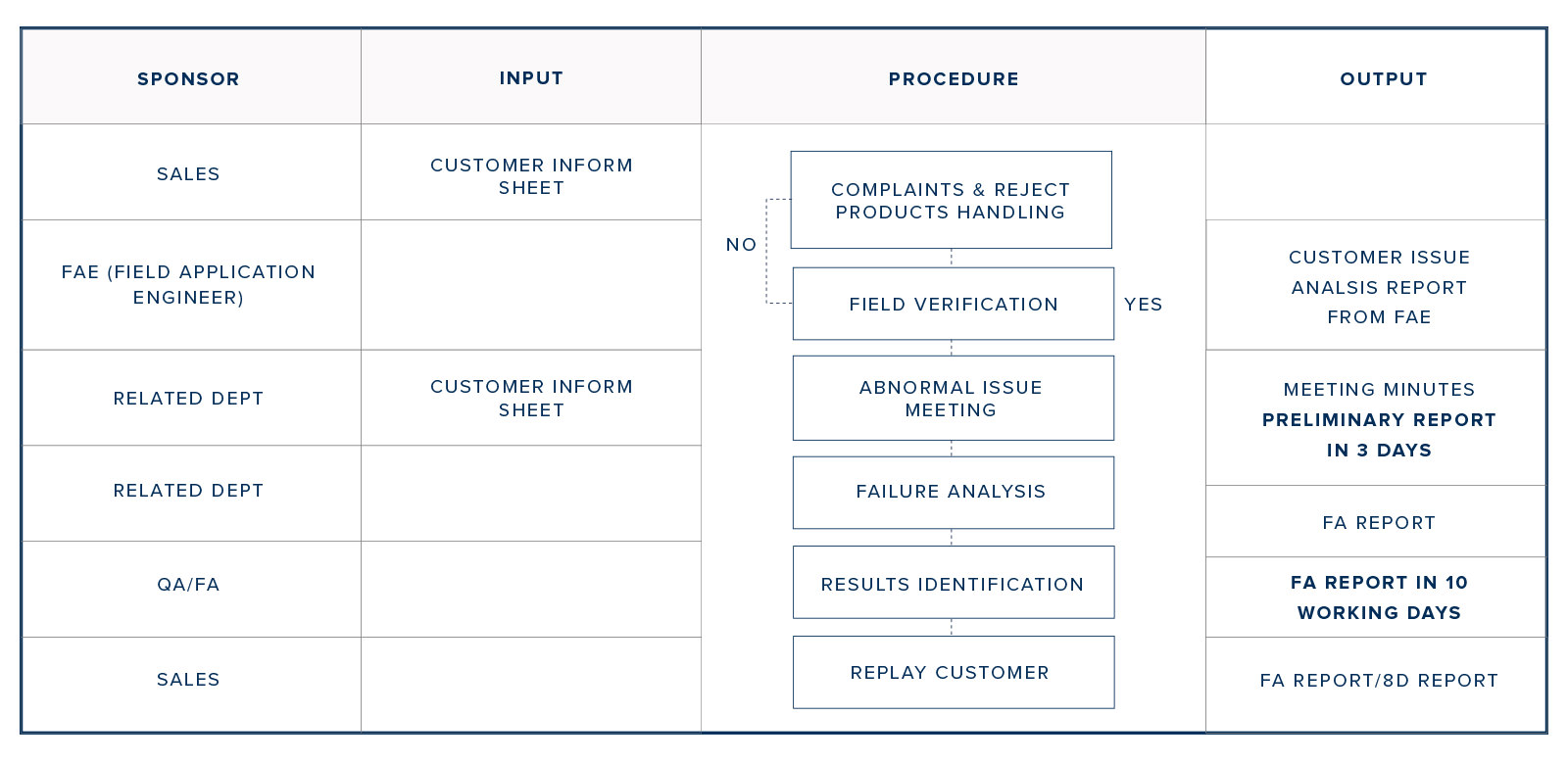 | SPONSOR | INPUT | PROCEDURE | OUTPUT |
|---|---|---|---|
| SALES | CUSTOMER INFORM SHEET | COMPLAINTS & REJECT PRODUCTS HANDLING | |
| FAE (FIELD APPLICATION ENGINEER) | | NO FIELD VERIFICATION YES | CUSTOMER ISSUE ANALSIS REPORT FROM FAE |
| RELATED DEPT | CUSTOMER INFORM SHEET | ABNORMAL ISSUE MEETING | MEETING MINUTES **PRELIMINARY REPORT IN 3 DAYS** |
| RELATED DEPT | | FAILURE ANALYSIS | FA REPORT |
| QA/FA | | RESULTS IDENTIFICATION | **FA REPORT IN 10 WORKING DAYS** |
| SALES | | REPLAY CUSTOMER | FA REPORT/8D REPORT |